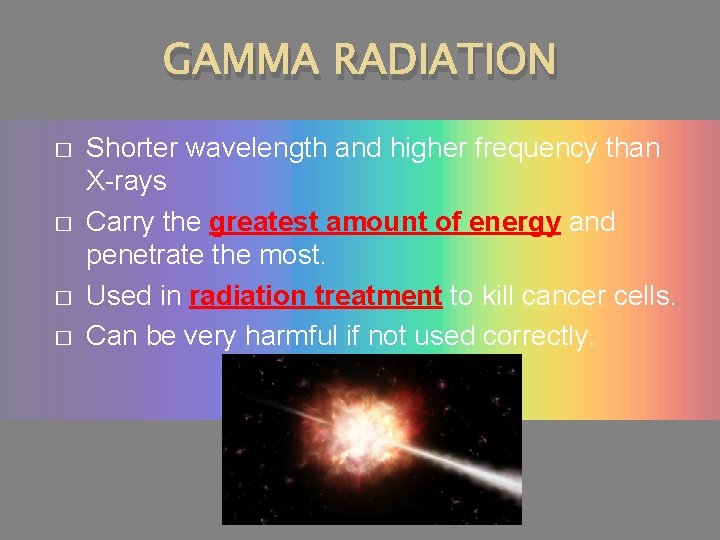 GAMMA RADIATION

□ Shorter wavelength and higher frequency than X-rays

□ Carry the greatest amount of energy and penetrate the most.

□ Used in radiation treatment to kill cancer cells.

□ Can be very harmful if not used correctly.